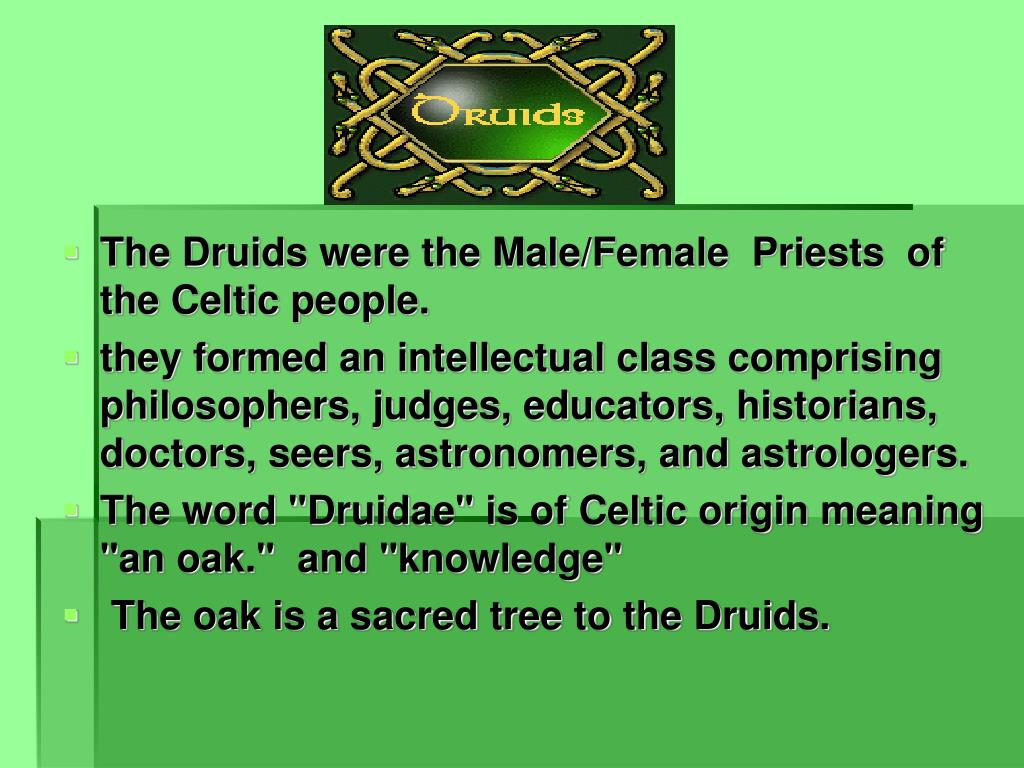 Druids

- The Druids were the Male/Female Priests of the Celtic people.
- they formed an intellectual class comprising philosophers, judges, educators, historians, doctors, seers, astronomers, and astrologers.
- The word "Druidae" is of Celtic origin meaning "an oak." and "knowledge"
- The oak is a sacred tree to the Druids.